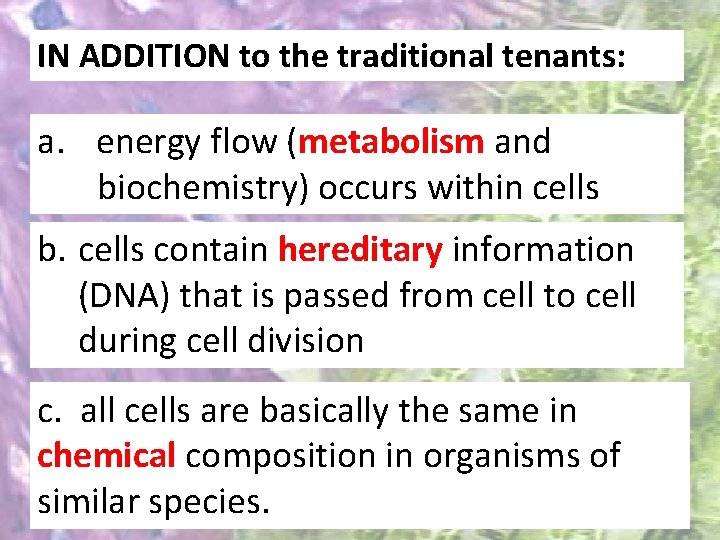 IN ADDITION to the traditional tenants:

a. energy flow (metabolism and biochemistry) occurs within cells

b. cells contain hereditary information (DNA) that is passed from cell to cell during cell division

c. all cells are basically the same in chemical composition in organisms of similar species.